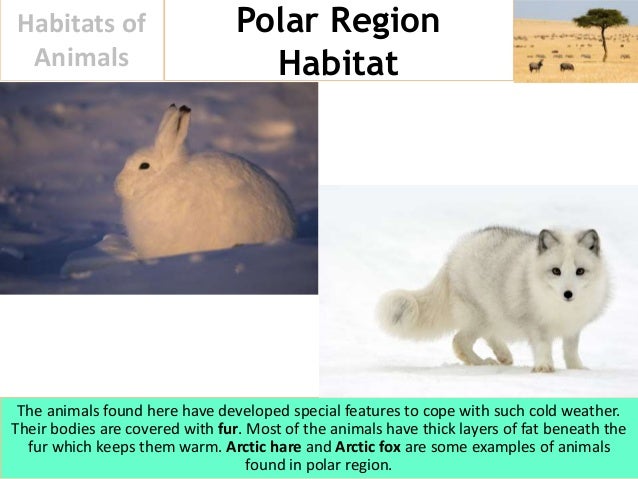 Habitats of Animals

Polar Region Habitat

The animals found here have developed special features to cope with such cold weather. Their bodies are covered with fur. Most of the animals have thick layers of fat beneath the fur which keeps them warm. Arctic hare and Arctic fox are some examples of animals found in polar region.